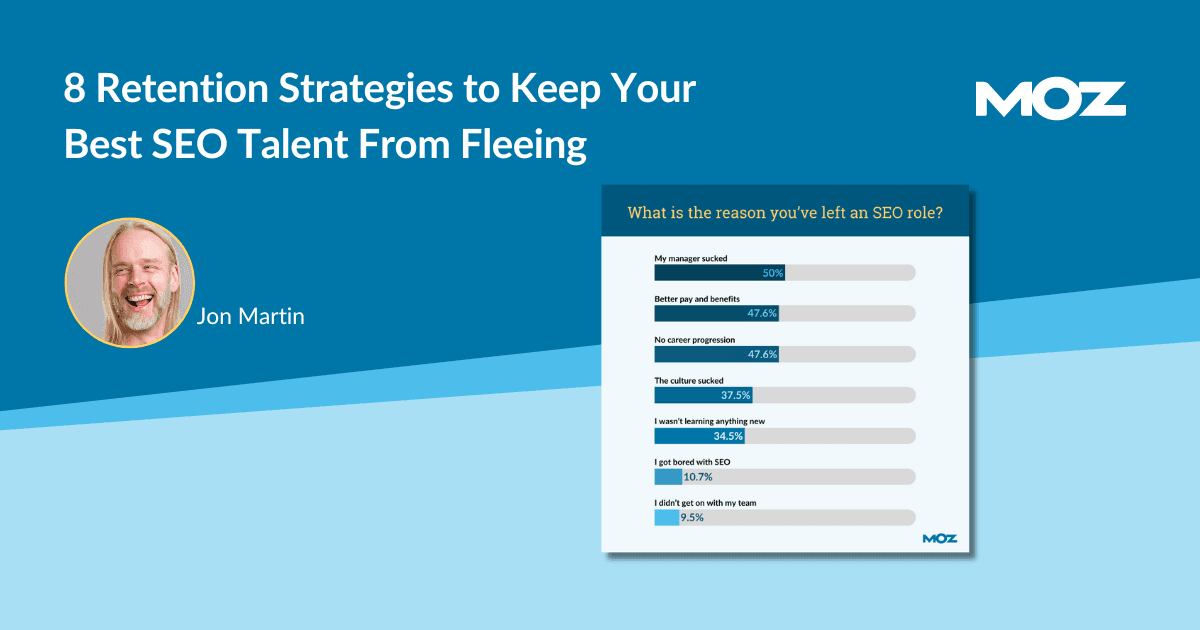 8 Retention Strategies to Keep Your Best SEO Talent From Fleeing

MOZ

Jon Martin

What is the reason you've left an SEO role?

My manager sucked
50%

Better pay and benefits
47.6%

No career progression
47.6%

The culture sucked
37.5%

I wasn't learning anything new
34.5%

I got bored with SEO
10.7%

I didn't get on with my team
9.5%

MOZ